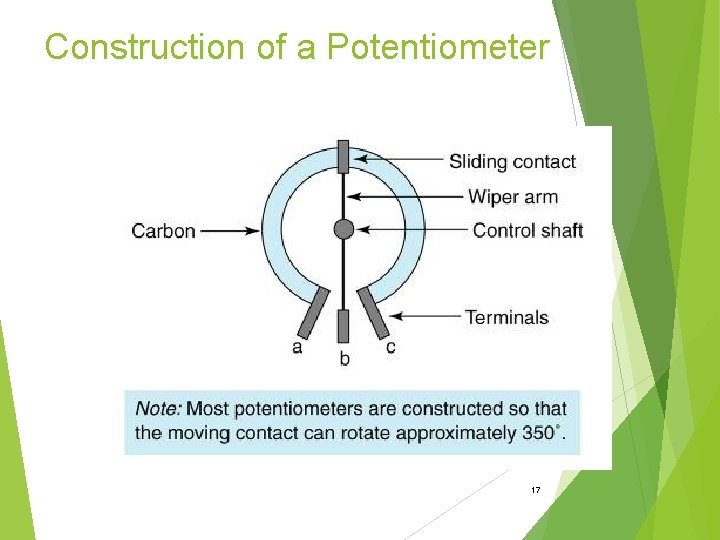 Construction of a Potentiometer

Sliding contact

Wiper arm

Carbon

Control shaft

Terminals

a

b

c

Note: Most potentiometers are constructed so that the moving contact can rotate approximately 350°.

17